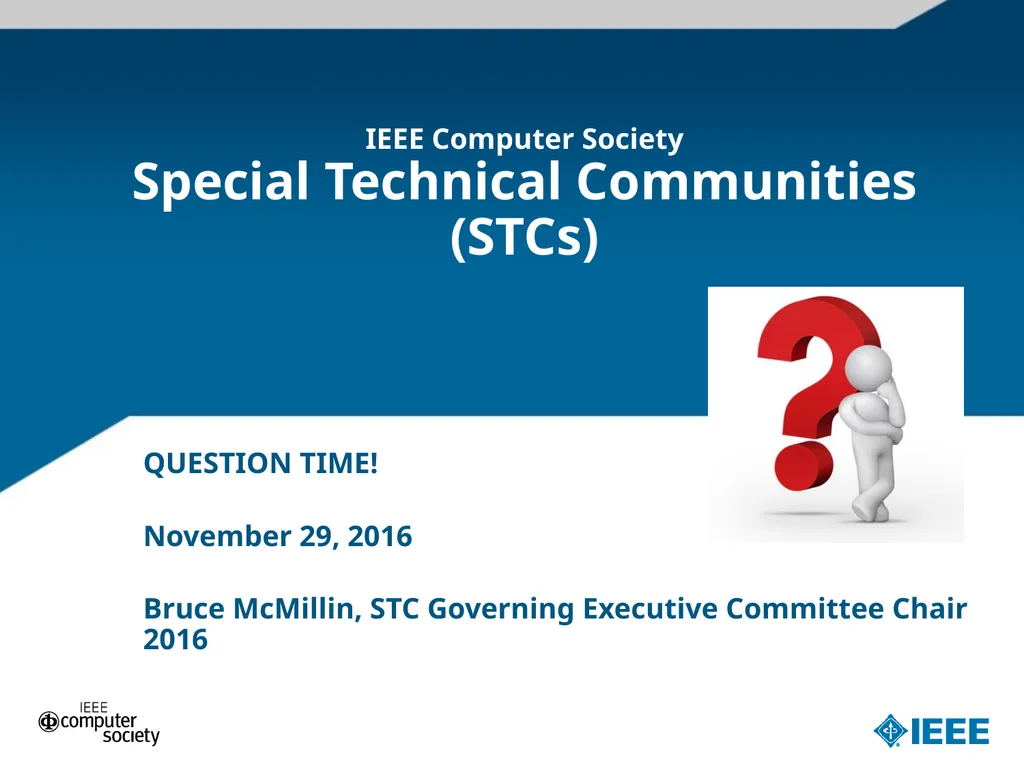 IEEE Computer Society
Special Technical Communities (STCs)

QUESTION TIME!

November 29, 2016

Bruce McMillin, STC Governing Executive Committee Chair 2016

IEEE computer society

IEEE